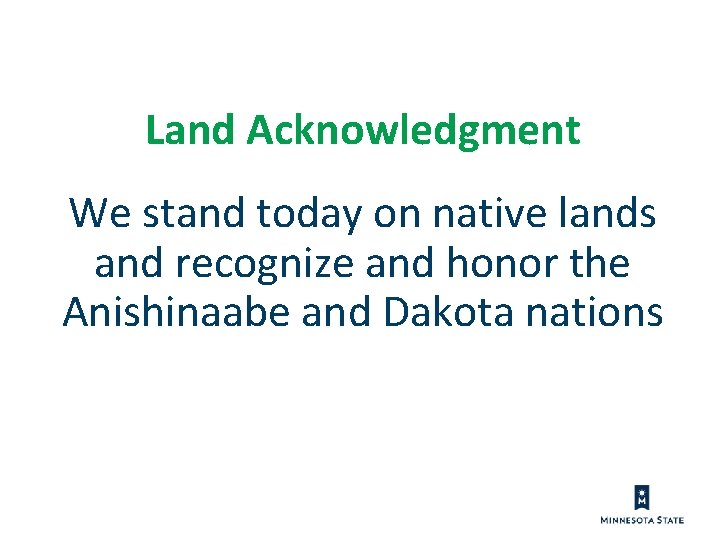 Land Acknowledgment

We stand today on native lands and recognize and honor the Anishinaabe and Dakota nations

MINNESOTA STATE